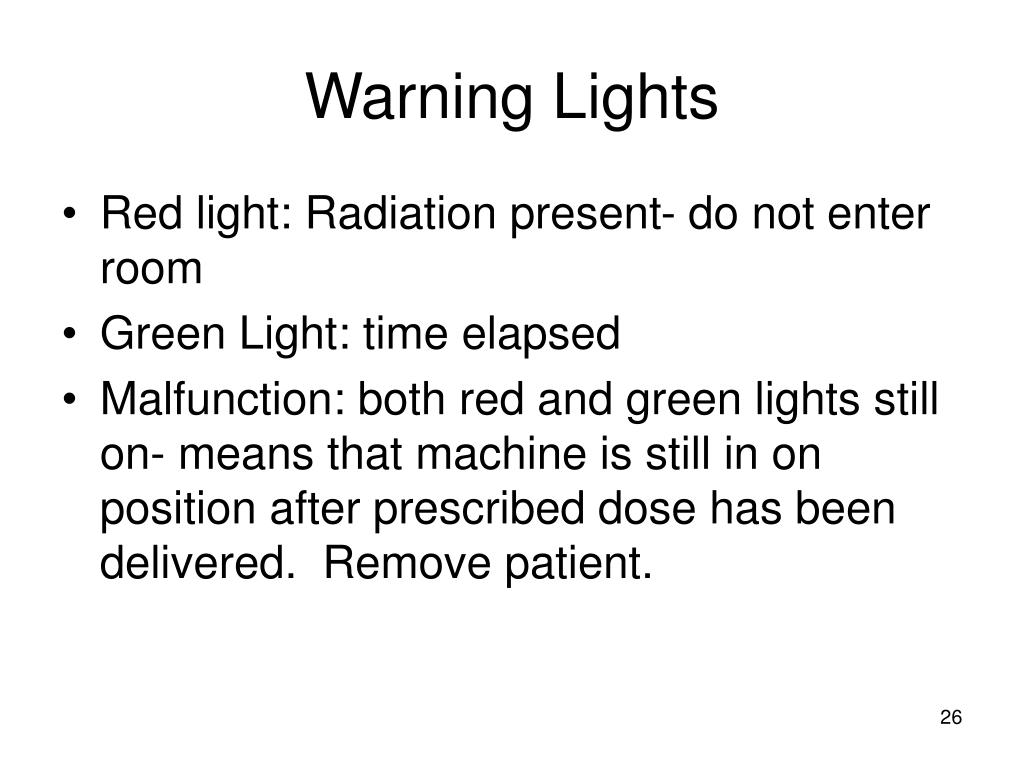 Warning Lights

• Red light: Radiation present- do not enter room
• Green Light: time elapsed
• Malfunction: both red and green lights still on- means that machine is still in on position after prescribed dose has been delivered. Remove patient.

26